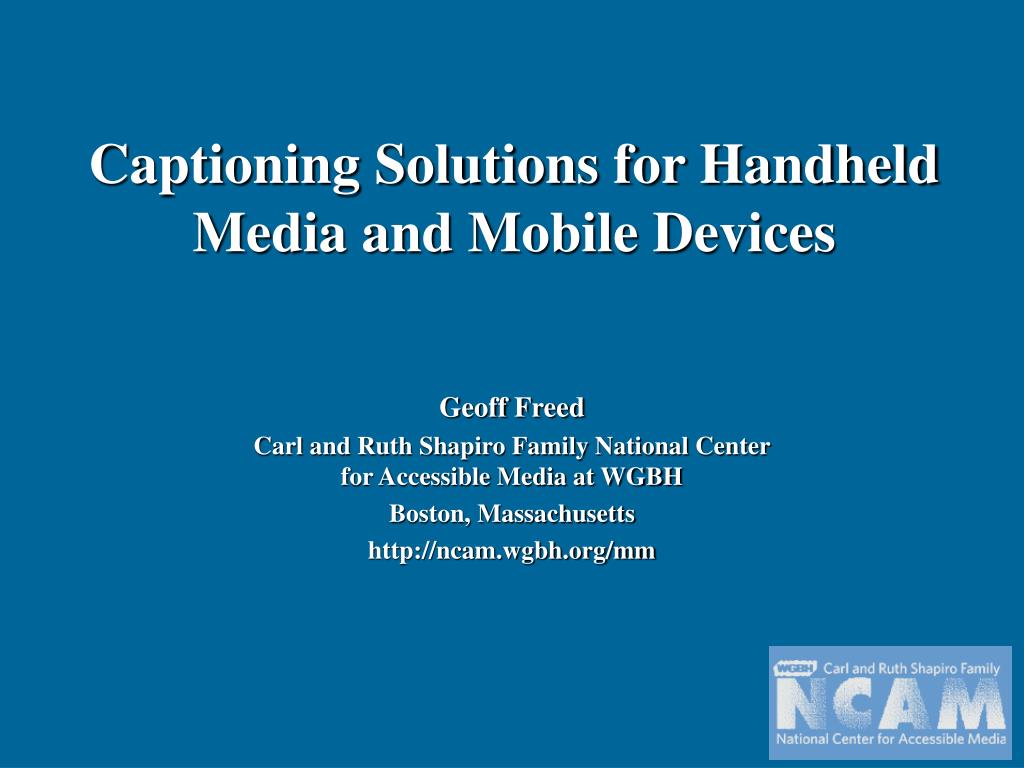 Captioning Solutions for Handheld Media and Mobile Devices

Geoff Freed

Carl and Ruth Shapiro Family National Center for Accessible Media at WGBH

Boston, Massachusetts

http://ncam.wgbh.org/mm

WGBH Carl and Ruth Shapiro Family

NCAM

National Center for Accessible Media